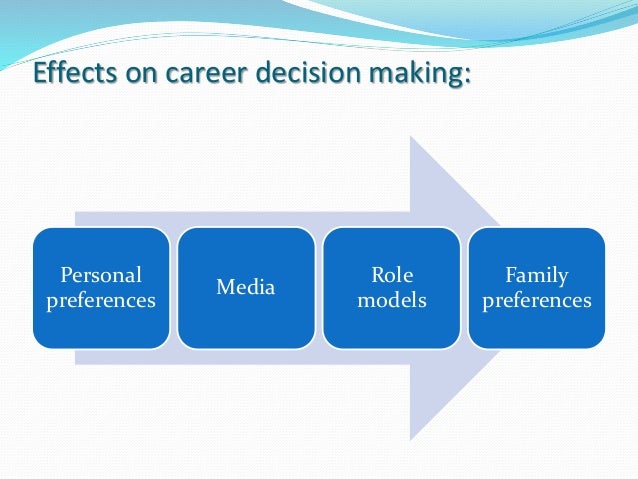 Effects on career decision making:

Personal preferences

Media

Role models

Family preferences